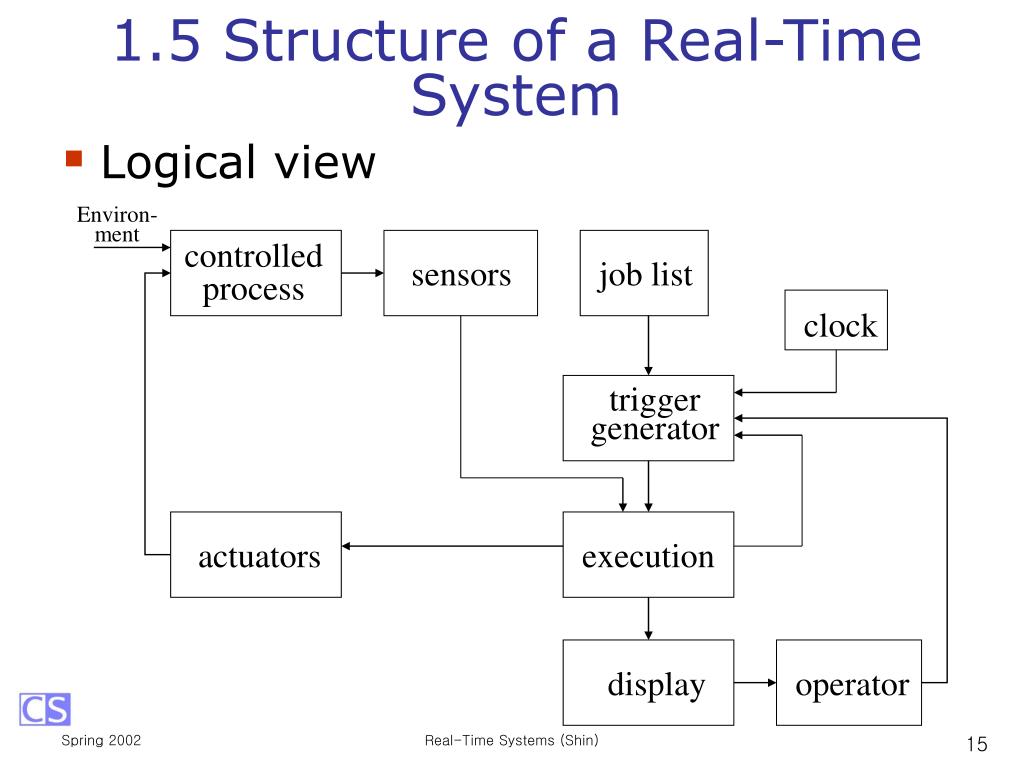 1.5 Structure of a Real-Time System

Logical view

Environment

controlled process

sensors

job list

clock

trigger generator

actuators

execution

display

operator

CS

Spring 2002

Real-Time Systems (Shin)

15